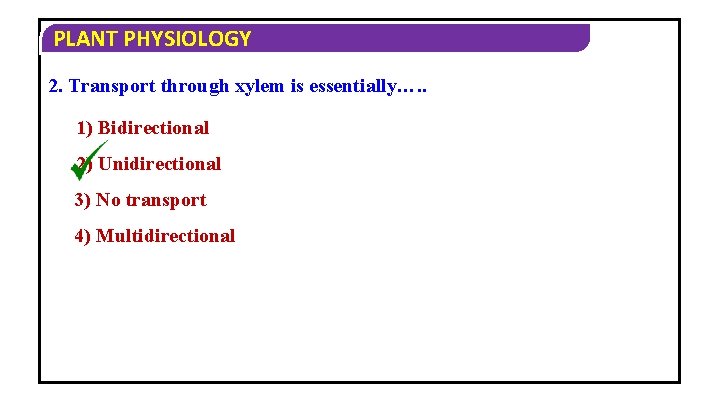 PLANT PHYSIOLOGY

2. Transport through xylem is essentially…..

1) Bidirectional

2) Unidirectional

3) No transport

4) Multidirectional